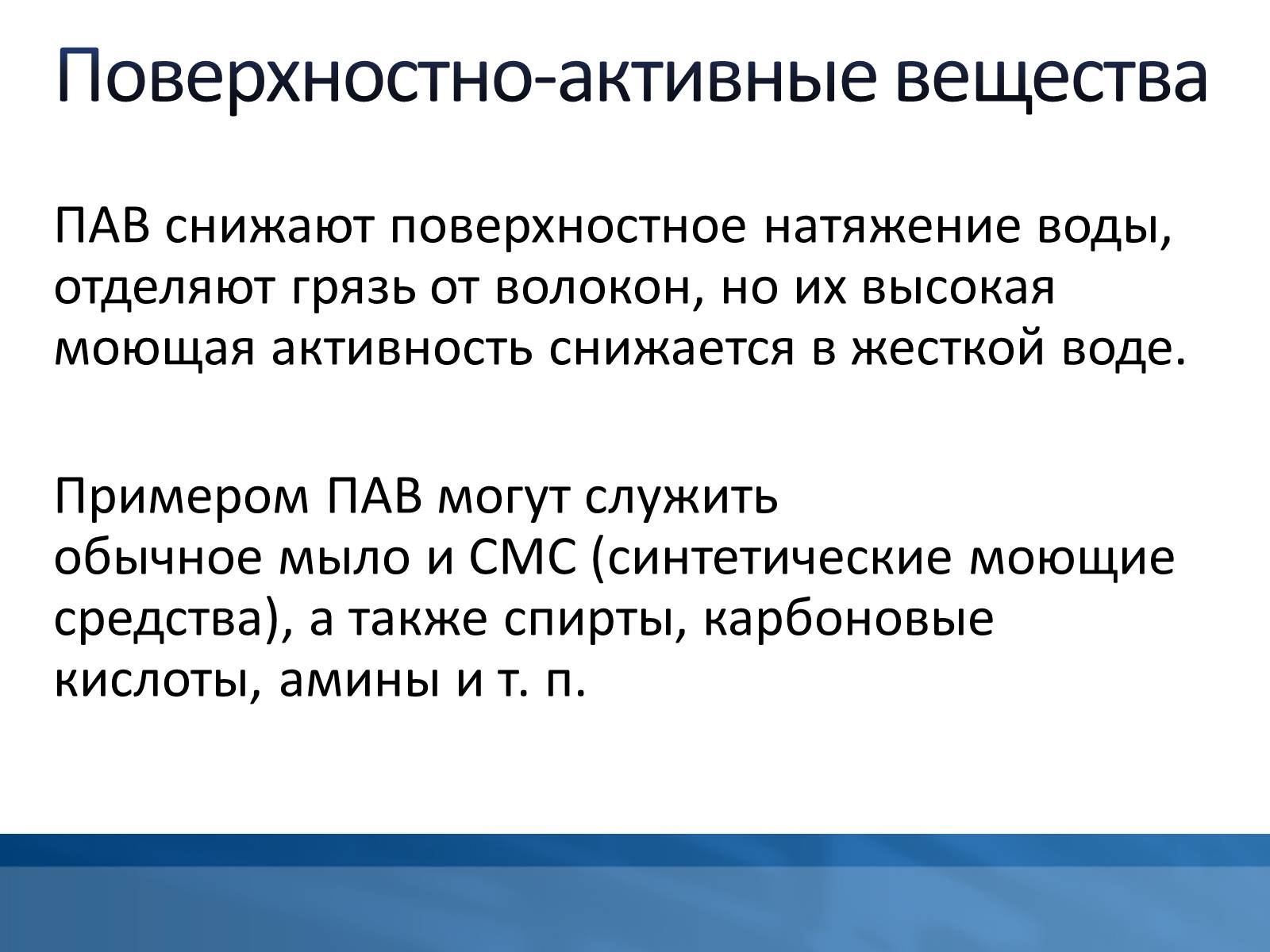 Поверхностно-активные вещества

ПАВ снижают поверхностное натяжение воды, отделяют грязь от волокон, но их высокая моющая активность снижается в жесткой воде.

Примером ПАВ могут служить обычное мыло и СМС (синтетические моющие средства), а также спирты, карбоновые кислоты, амины и т. п.